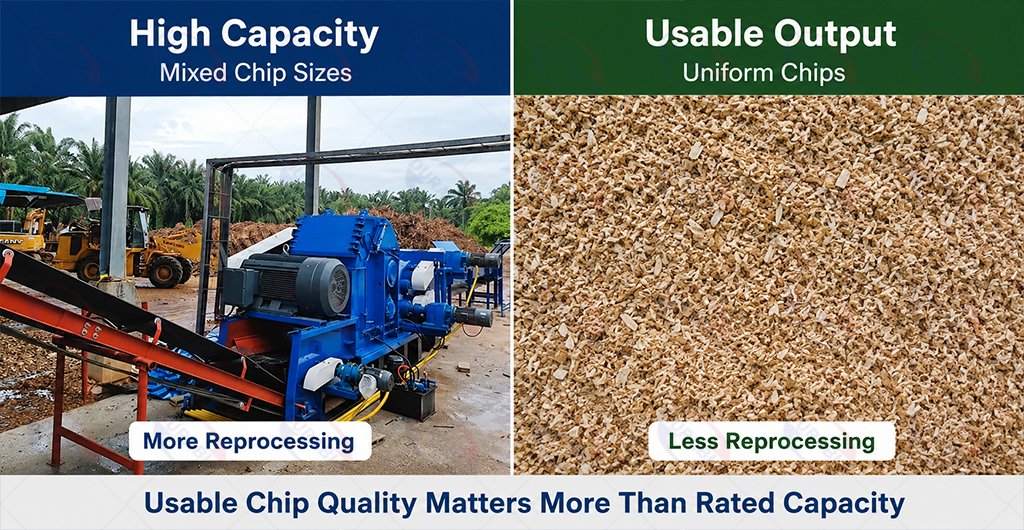 High Capacity
Mixed Chip Sizes

More Reprocessing

Usable Output
Uniform Chips

Less Reprocessing

Usable Chip Quality Matters More Than Rated Capacity